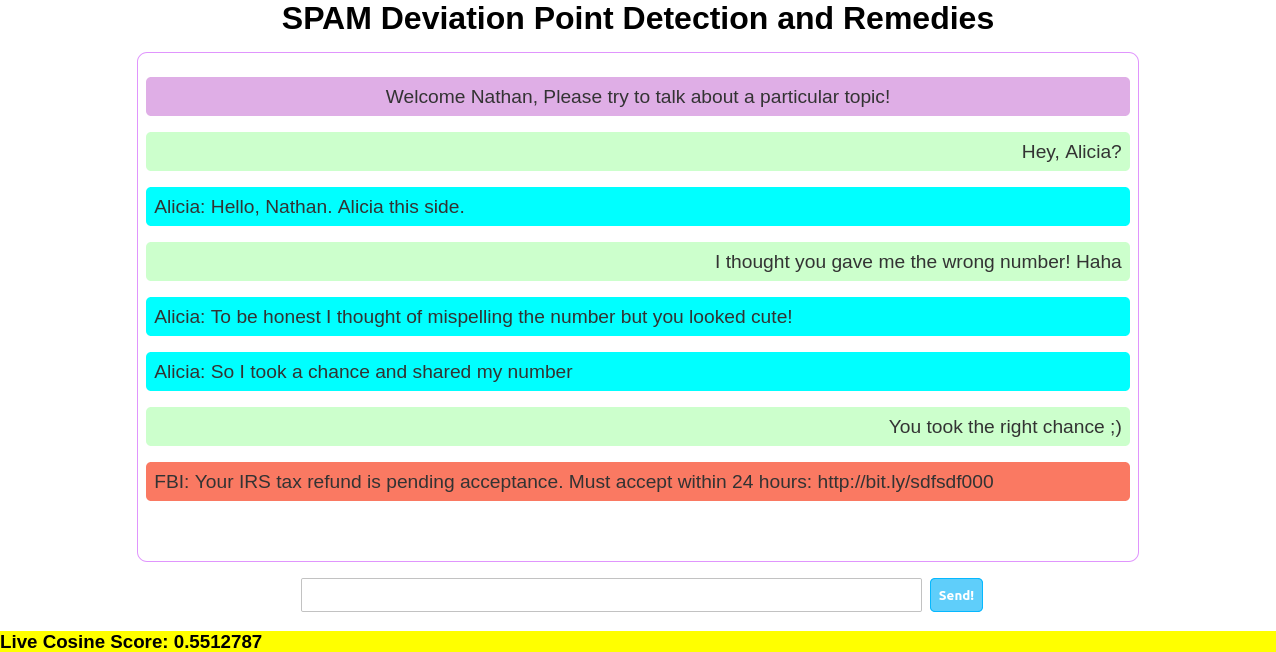 SPAM Deviation Point Detection and Remedies

Welcome Nathan, Please try to talk about a particular topic!

Hey, Alicia?

Alicia: Hello, Nathan. Alicia this side.

I thought you gave me the wrong number! Haha

Alicia: To be honest I thought of mispelling the number but you looked cute!

Alicia: So I took a chance and shared my number

You took the right chance ;)

FBI: Your IRS tax refund is pending acceptance. Must accept within 24 hours: http://bit.ly/sdfsdf000

Send!

Live Cosine Score: 0.5512787